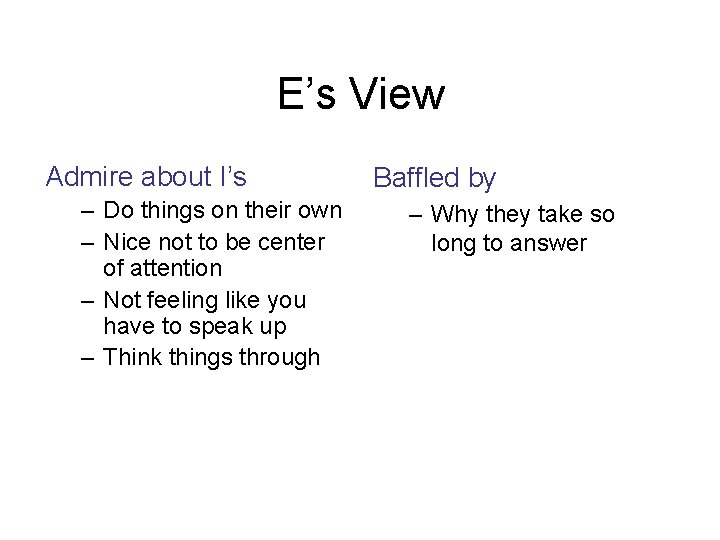 E’s View

Admire about I’s

– Do things on their own
– Nice not to be center of attention
– Not feeling like you have to speak up
– Think things through

Baffled by

– Why they take so long to answer